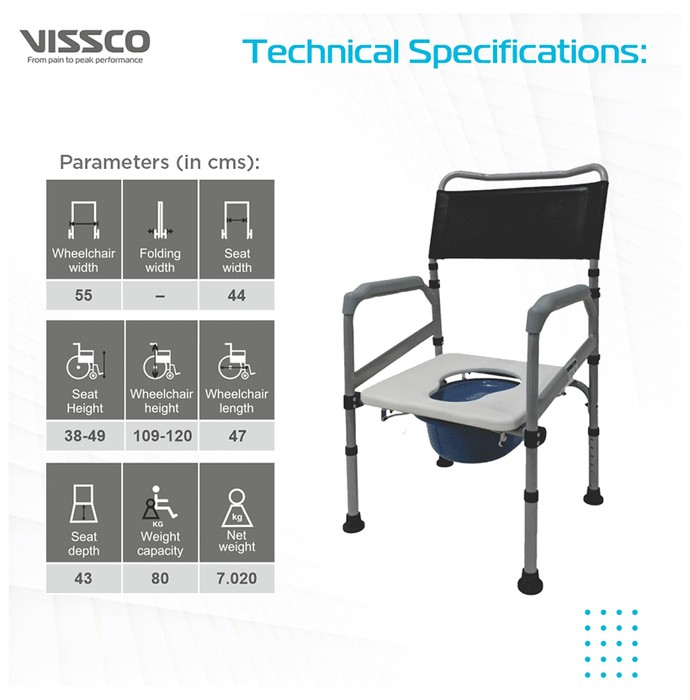 VISSCO
From pain to peak performance

Technical Specifications:

Parameters (in cms):

| Wheelchair width | Folding width | Seat width |
|---|---|---|
| 55 | – | 44 |

| Seat Height | Wheelchair height | Wheelchair length |
|---|---|---|
| 38-49 | 109-120 | 47 |

| Seat depth | KG Weight capacity | kg Net weight |
|---|---|---|
| 43 | 80 | 7.020 |